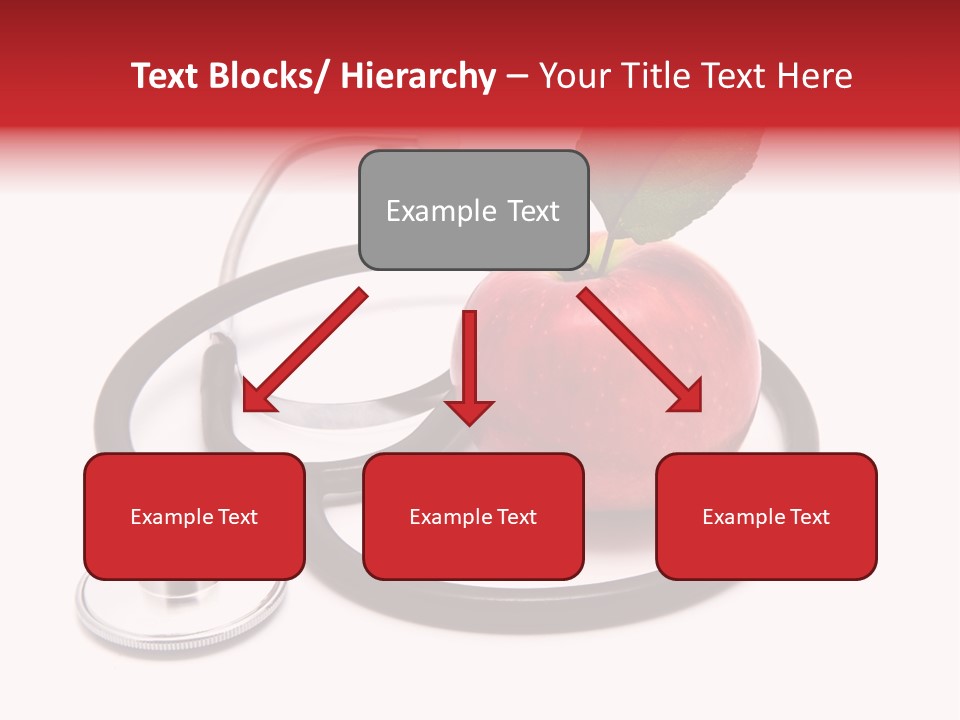 Text Blocks/ Hierarchy – Your Title Text Here

Example Text

Example Text

Example Text

Example Text